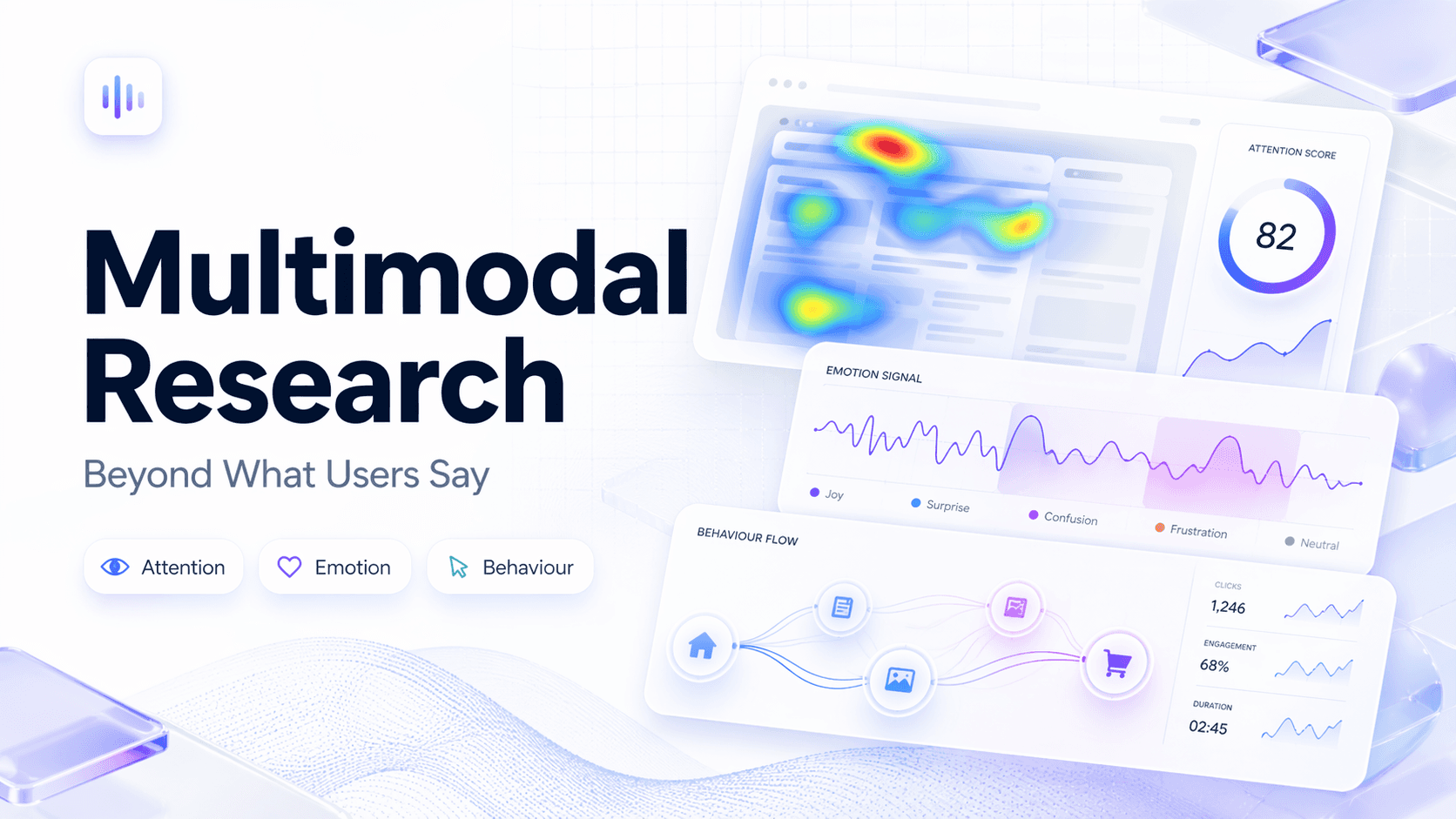 Multimodal Research

Beyond What Users Say

Attention
Emotion
Behaviour

ATTENTION SCORE
82

EMOTION SIGNAL
Joy
Surprise
Confusion
Frustration
Neutral

BEHAVIOUR FLOW

CLICKS
1,246
ENGAGEMENT
68%
DURATION
02:45